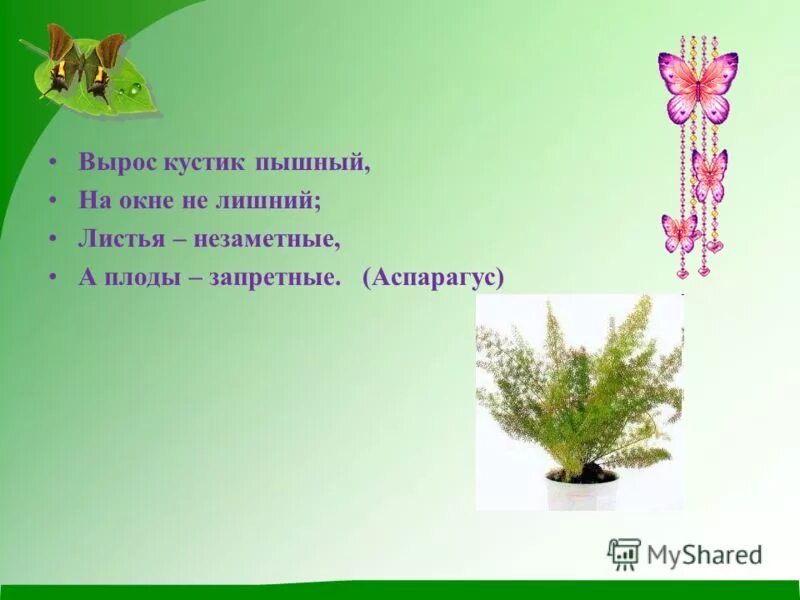 • Вырос кустик пышный,
• На окне не лишний;
• Листья – незаметные,
• А плоды – запретные. (Аспарагус)

MyShared